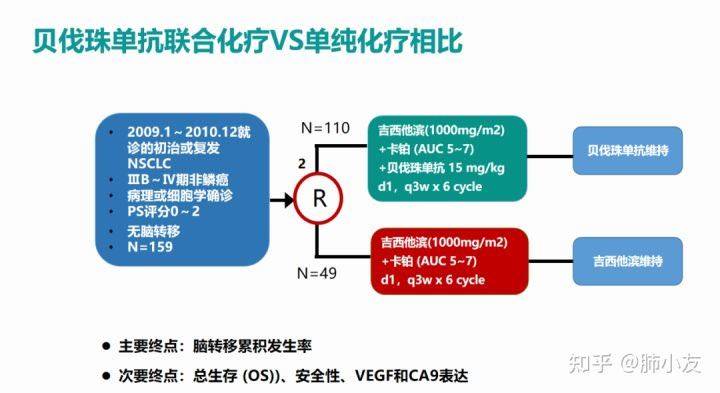 贝伐珠单抗联合化疗VS单纯化疗相比

• 2009.1～2010.12就诊的初治或复发NSCLC
• ⅢB～Ⅳ期非鳞癌
• 病理或细胞学确诊
• PS评分0～2
• 无脑转移
• N=159

2

R

N=110

吉西他滨(1000mg/m2)
+卡铂 (AUC 5~7)
+贝伐珠单抗 15 mg/kg
d1，q3w x 6 cycle

贝伐珠单抗维持

N=49

吉西他滨(1000mg/m2)
+卡铂 (AUC 5~7)
d1，q3w x 6 cycle

吉西他滨维持

● 主要终点：脑转移累积发生率
● 次要终点：总生存 (OS))、安全性、VEGF和CA9表达

知乎 @肺小友